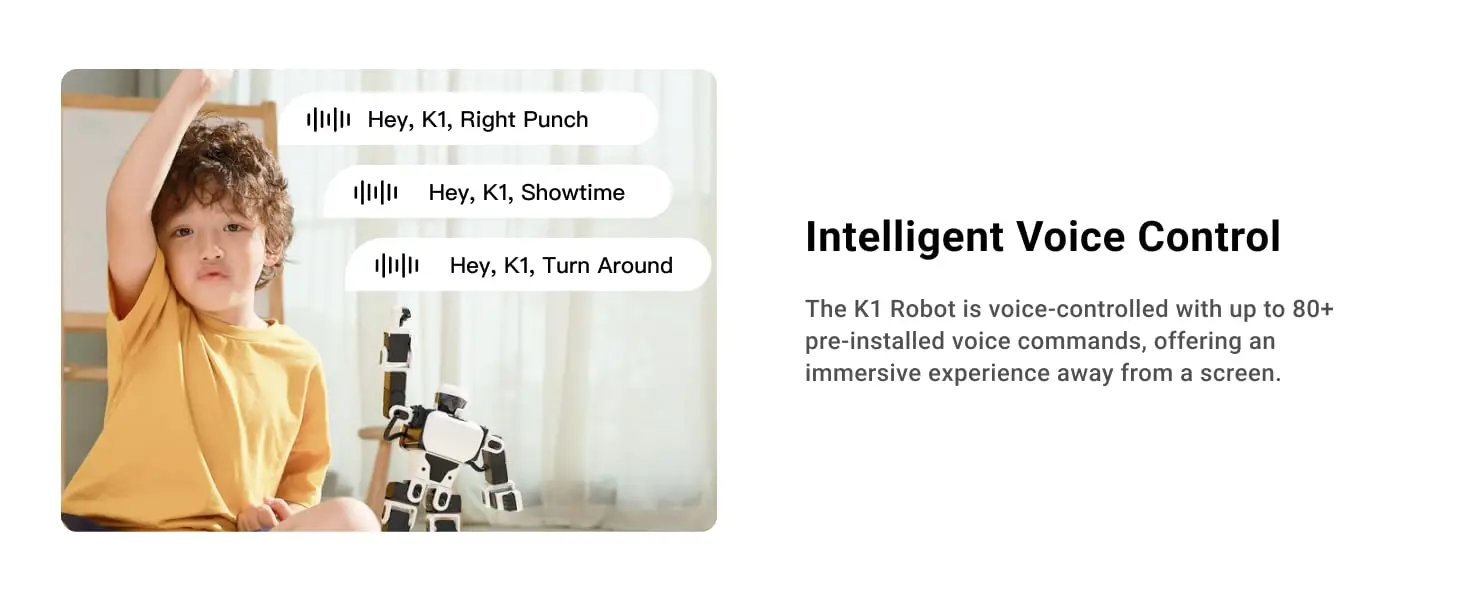 Hey, K1, Right Punch

Hey, K1, Showtime

Hey, K1, Turn Around

Intelligent Voice Control

The K1 Robot is voice-controlled with up to 80+ pre-installed voice commands, offering an immersive experience away from a screen.